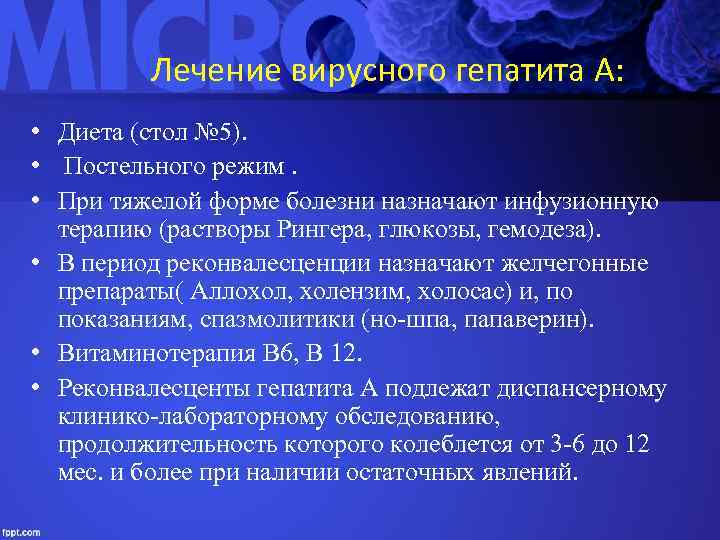 MICRO

Лечение вирусного гепатита А:

• Диета (стол №5).
• Постельного режим .
• При тяжелой форме болезни назначают инфузионную терапию (растворы Рингера, глюкозы, гемодеза).
• В период реконвалесценции назначают желчегонные препараты( Аллохол, холензим, холосас) и, по показаниям, спазмолитики (но-шпа, папаверин).
• Витаминотерапия В6, В 12.
• Реконвалесценты гепатита А подлежат диспансерному клинико-лабораторному обследованию, продолжительность которого колеблется от 3-6 до 12 мес. и более при наличии остаточных явлений.

fppt.com